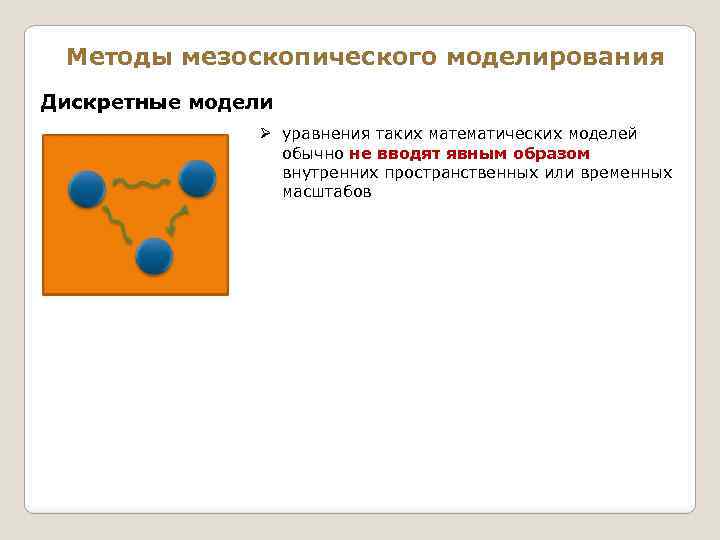 Методы мезоскопического моделирования

Дискретные модели

➢ уравнения таких математических моделей обычно не вводят явным образом внутренних пространственных или временных масштабов